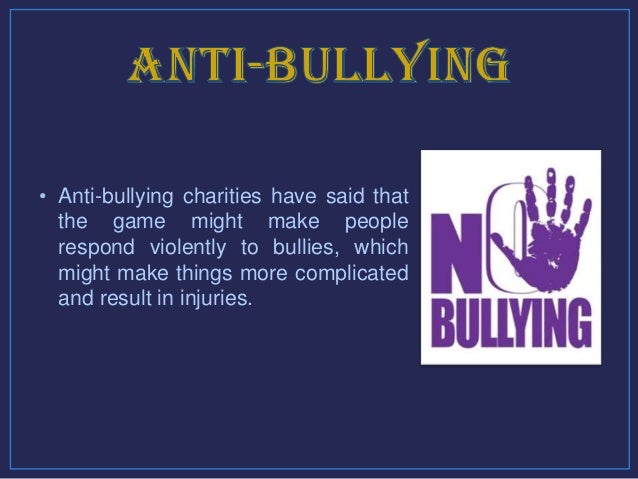 ANTI-BULLYING

• Anti-bullying charities have said that the game might make people respond violently to bullies, which might make things more complicated and result in injuries.

NO BULLYING